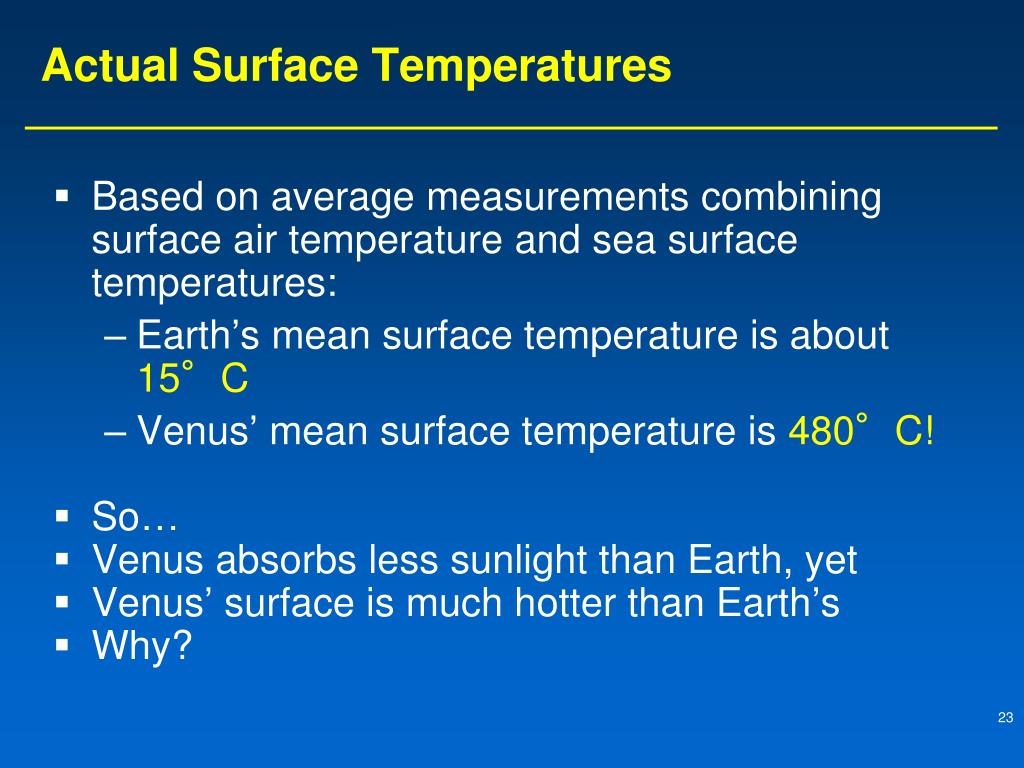 Actual Surface Temperatures

▪ Based on average measurements combining surface air temperature and sea surface temperatures:
– Earth's mean surface temperature is about 15° C
– Venus' mean surface temperature is 480° C!

▪ So…
▪ Venus absorbs less sunlight than Earth, yet
▪ Venus' surface is much hotter than Earth's
▪ Why?

23